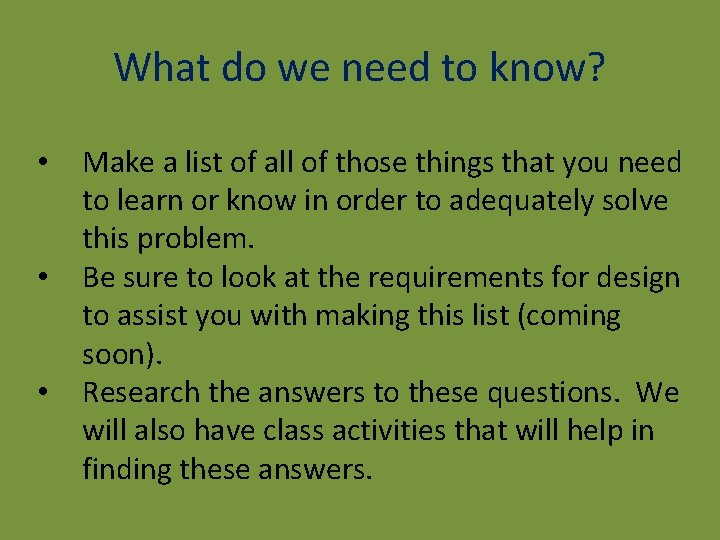 What do we need to know?

• Make a list of all of those things that you need to learn or know in order to adequately solve this problem.
• Be sure to look at the requirements for design to assist you with making this list (coming soon).
• Research the answers to these questions. We will also have class activities that will help in finding these answers.